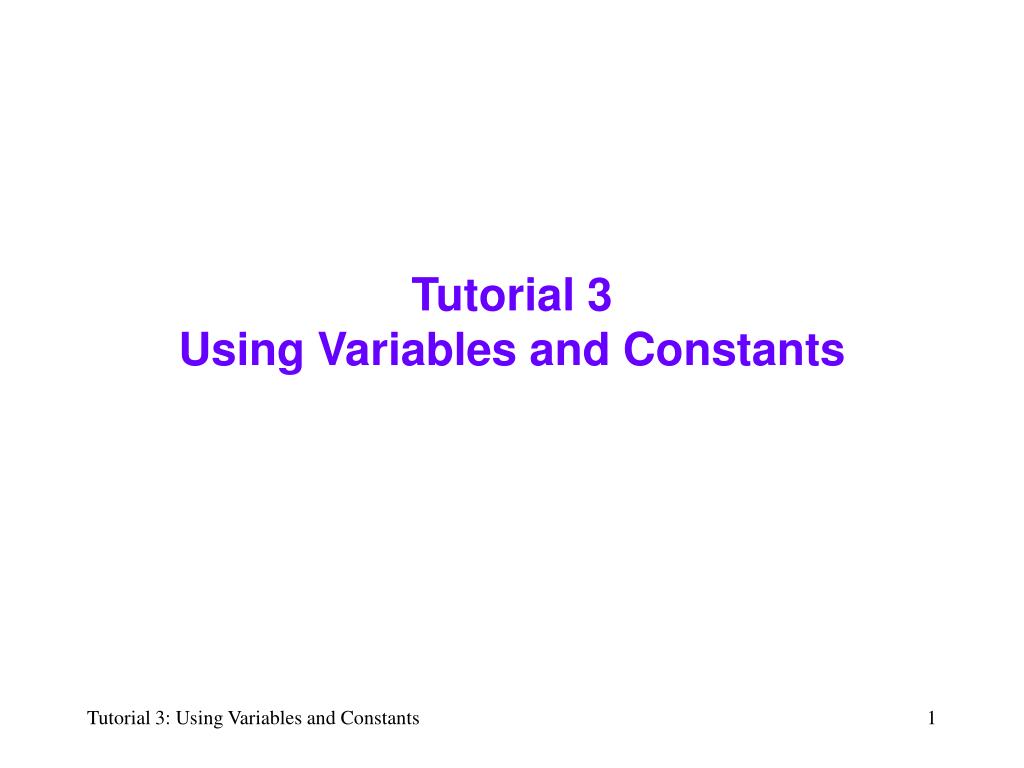 Tutorial 3
Using Variables and Constants

Tutorial 3: Using Variables and Constants

1